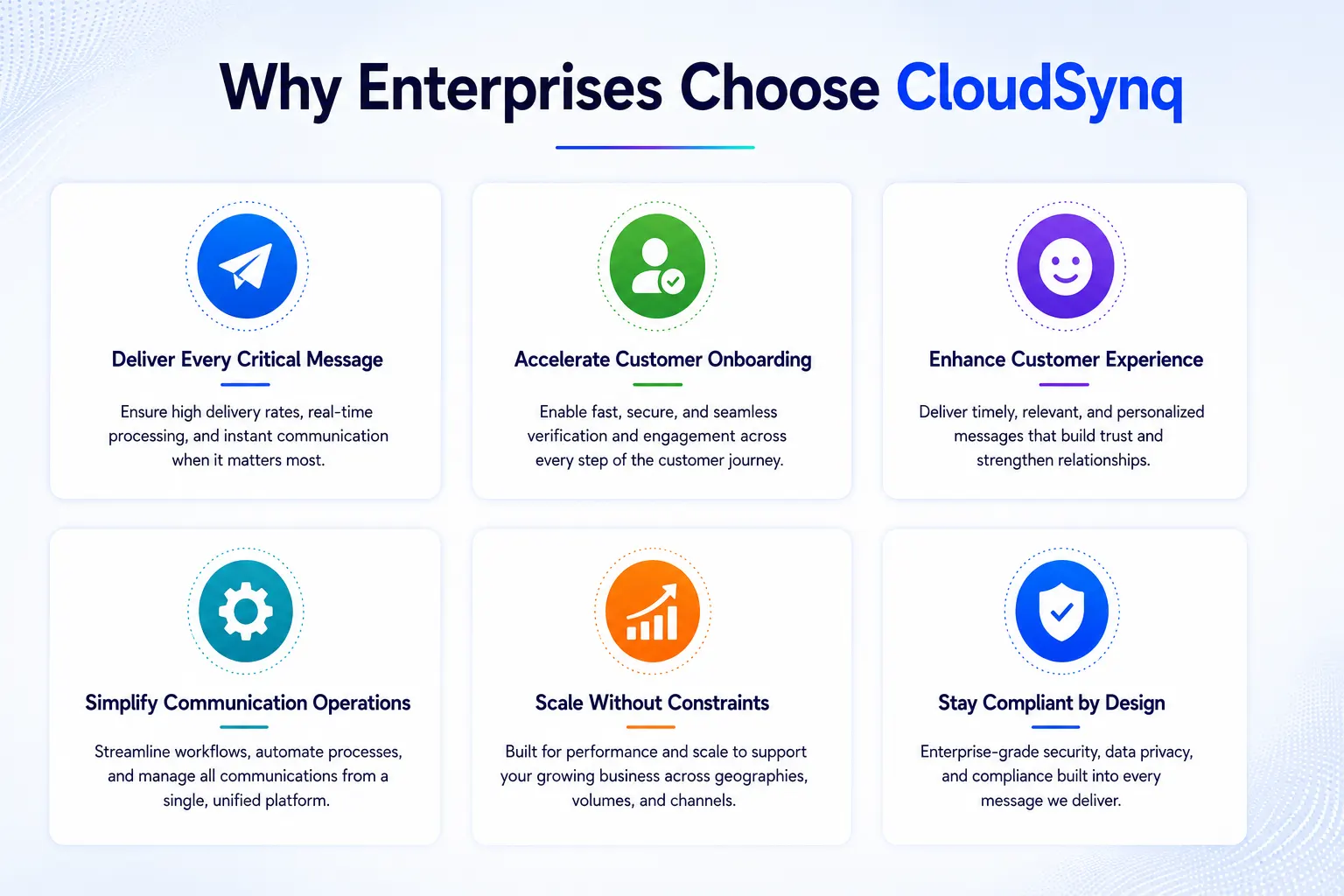 Why Enterprises Choose CloudSynq

Deliver Every Critical Message

Ensure high delivery rates, real-time processing, and instant communication when it matters most.

Accelerate Customer Onboarding

Enable fast, secure, and seamless verification and engagement across every step of the customer journey.

Enhance Customer Experience

Deliver timely, relevant, and personalized messages that build trust and strengthen relationships.

Simplify Communication Operations

Streamline workflows, automate processes, and manage all communications from a single, unified platform.

Scale Without Constraints

Built for performance and scale to support your growing business across geographies, volumes, and channels.

Stay Compliant by Design

Enterprise-grade security, data privacy, and compliance built into every message we deliver.